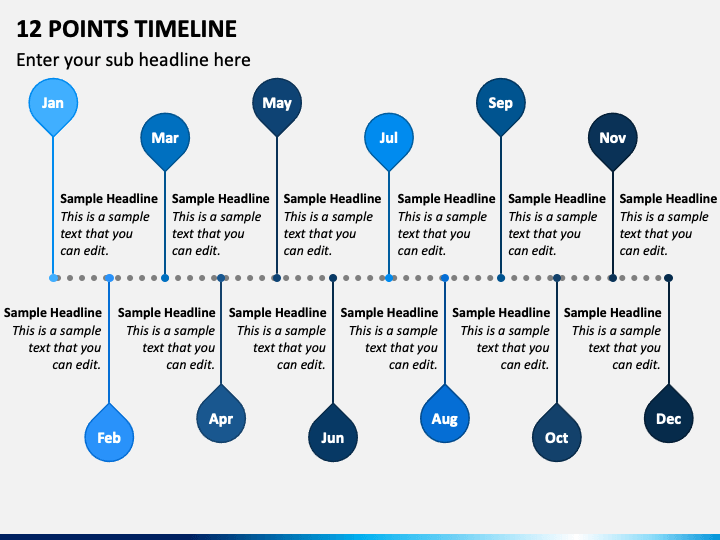 12 POINTS TIMELINE

Enter your sub headline here

Jan

Mar

May

Jul

Sep

Nov

Sample Headline
This is a sample text that you can edit.

Sample Headline
This is a sample text that you can edit.

Sample Headline
This is a sample text that you can edit.

Sample Headline
This is a sample text that you can edit.

Sample Headline
This is a sample text that you can edit.

Sample Headline
This is a sample text that you can edit.

Sample Headline
This is a sample text that you can edit.

Sample Headline
This is a sample text that you can edit.

Sample Headline
This is a sample text that you can edit.

Sample Headline
This is a sample text that you can edit.

Sample Headline
This is a sample text that you can edit.

Sample Headline
This is a sample text that you can edit.

Feb

Apr

Jun

Aug

Oct

Dec